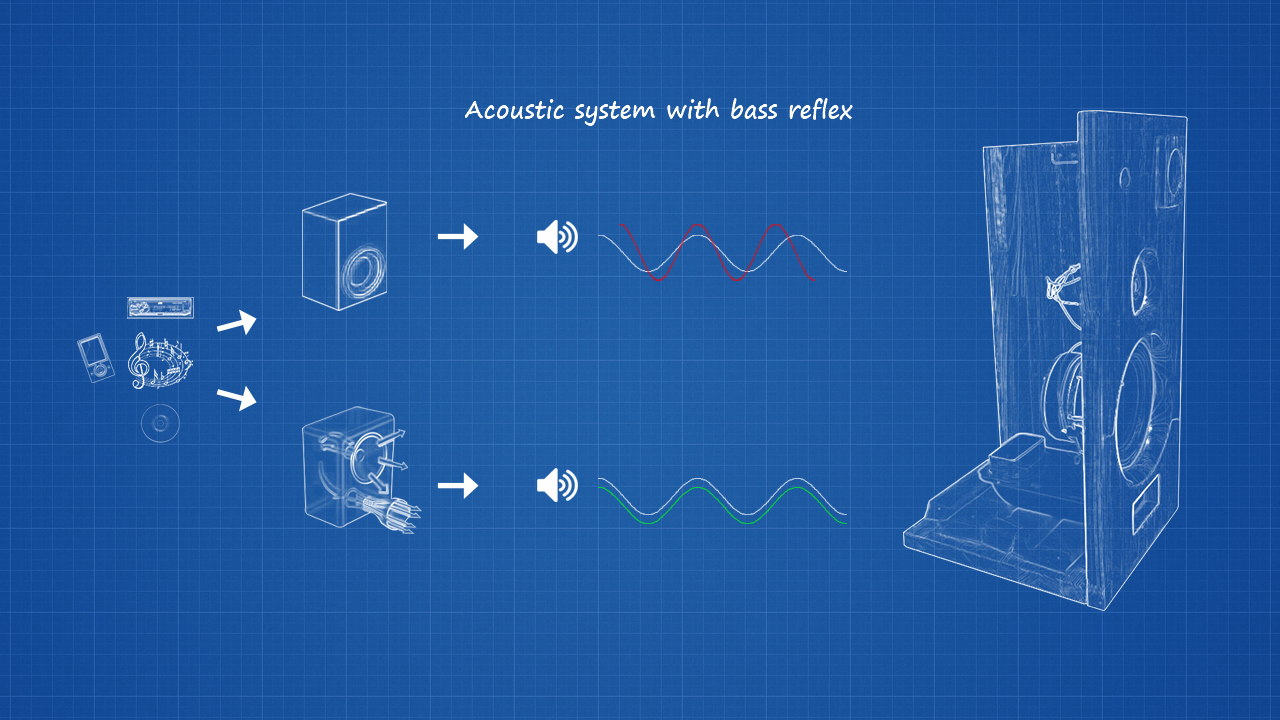 Acoustic system with bass reflex